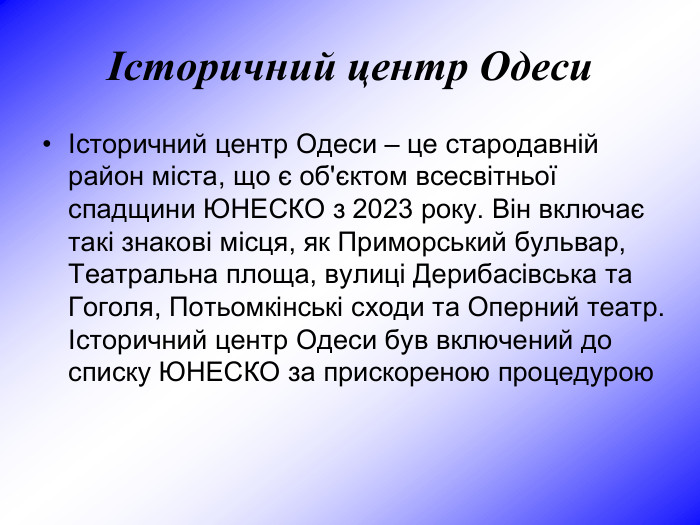 Історичний центр Одеси

• Історичний центр Одеси – це стародавній район міста, що є об'єктом всесвітньої спадщини ЮНЕСКО з 2023 року. Він включає такі знакові місця, як Приморський бульвар, Театральна площа, вулиці Дерибасівська та Гоголя, Потьомкінські сходи та Оперний театр. Історичний центр Одеси був включений до списку ЮНЕСКО за прискореною процедурою